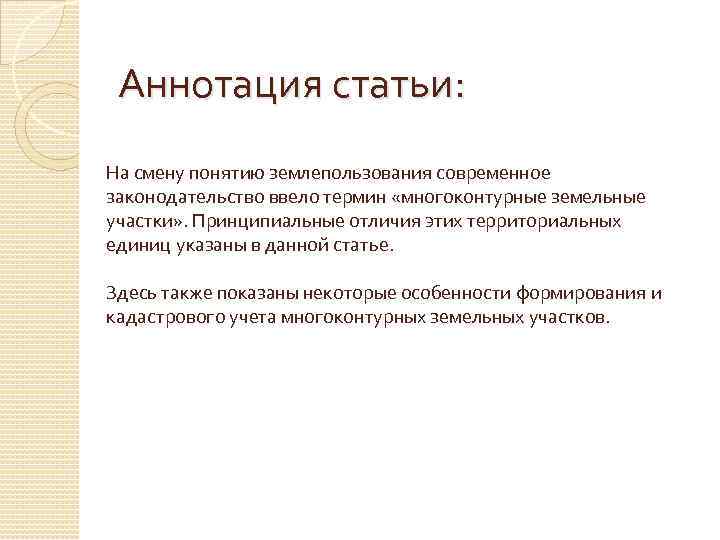 Аннотация статьи:

На смену понятию землепользования современное законодательство ввело термин «многоконтурные земельные участки». Принципиальные отличия этих территориальных единиц указаны в данной статье.

Здесь также показаны некоторые особенности формирования и кадастрового учета многоконтурных земельных участков.